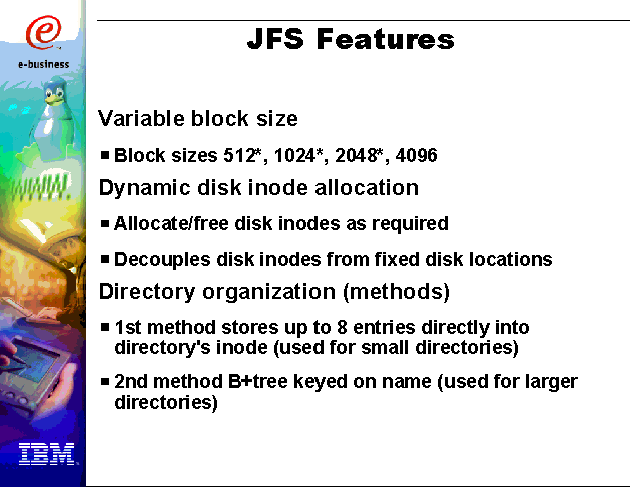 e-business

WWW.

IBM

JFS Features

Variable block size

■ Block sizes 512*, 1024*, 2048*, 4096

Dynamic disk inode allocation

■ Allocate/free disk inodes as required

■ Decouples disk inodes from fixed disk locations

Directory organization (methods)

■ 1st method stores up to 8 entries directly into directory's inode (used for small directories)

■ 2nd method B+tree keyed on name (used for larger directories)